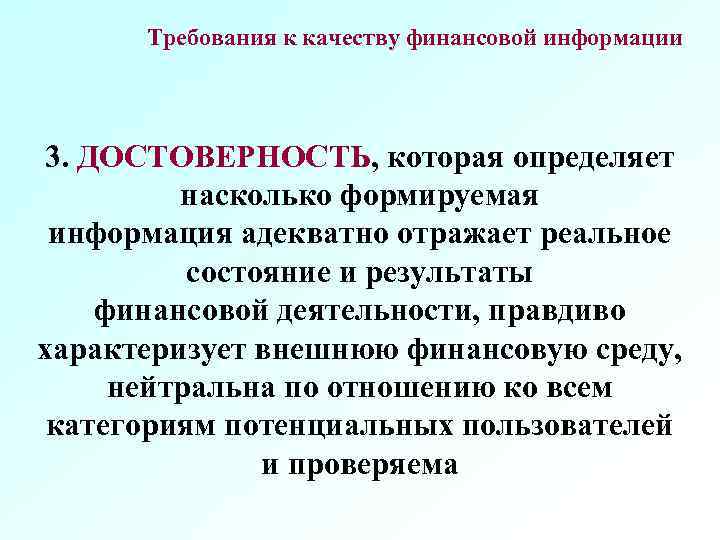 Требования к качеству финансовой информации

3. ДОСТОВЕРНОСТЬ, которая определяет насколько формируемая информация адекватно отражает реальное состояние и результаты финансовой деятельности, правдиво характеризует внешнюю финансовую среду, нейтральна по отношению ко всем категориям потенциальных пользователей и проверяема